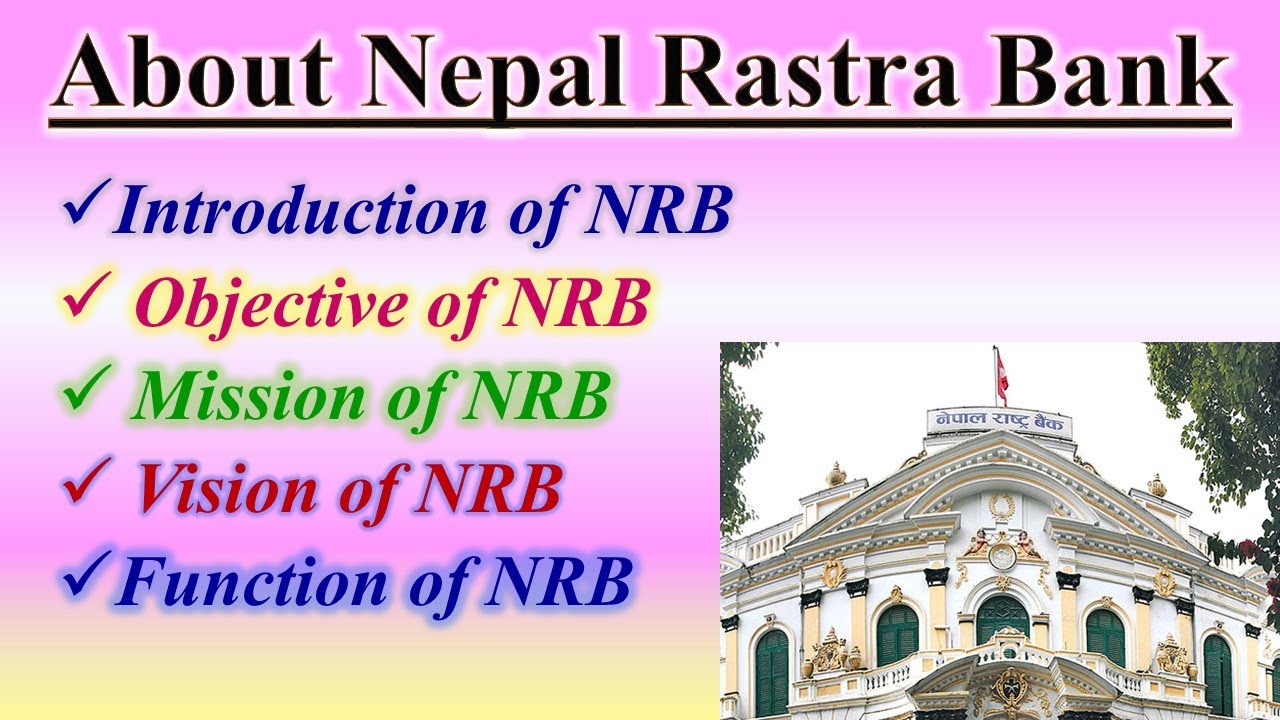 About Nepal Rastra Bank

✓Introduction of NRB
✓ Objective of NRB
✓ Mission of NRB
✓ Vision of NRB
✓Function of NRB

नेपाल राष्ट्र बैंक